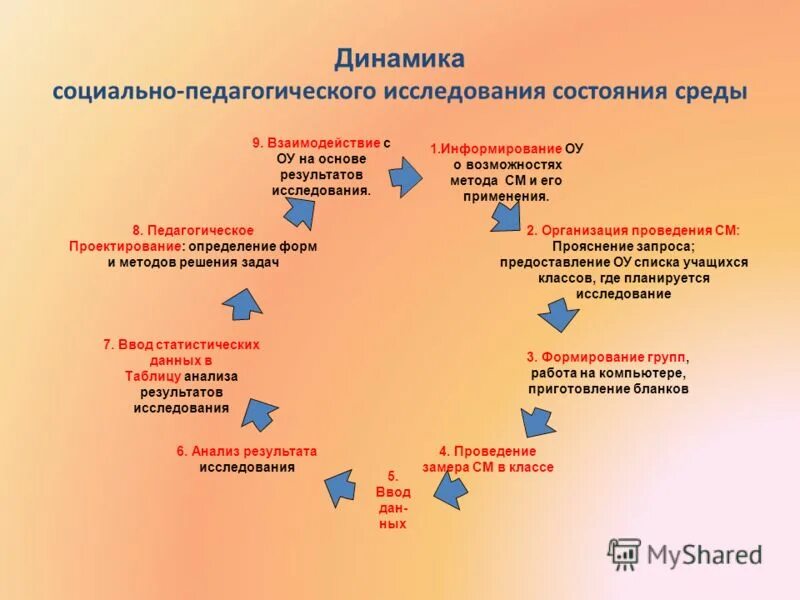 Динамика
социально-педагогического исследования состояния среды

1.Информирование ОУ о возможностях метода СМ и его применения.

2. Организация проведения СМ: Прояснение запроса; предоставление ОУ списка учащихся классов, где планируется исследование

3. Формирование групп, работа на компьютере, приготовление бланков

4. Проведение замера СМ в классе

5. Ввод данных

6. Анализ результата исследования

7. Ввод статистических данных в Таблицу анализа результатов исследования

8. Педагогическое Проектирование: определение форм и методов решения задач

9. Взаимодействие с ОУ на основе результатов исследования.

MyShared